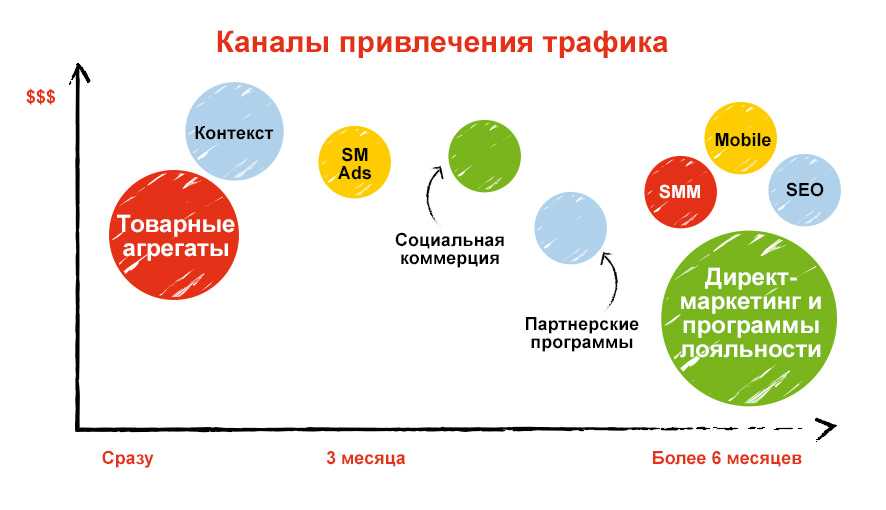 Каналы привлечения трафика

$$$

Контекст

Товарные агрегаты

SM Ads

Социальная коммерция

Партнерские программы

Mobile

SMM

SEO

Директ-маркетинг и программы лояльности

Сразу

3 месяца

Более 6 месяцев